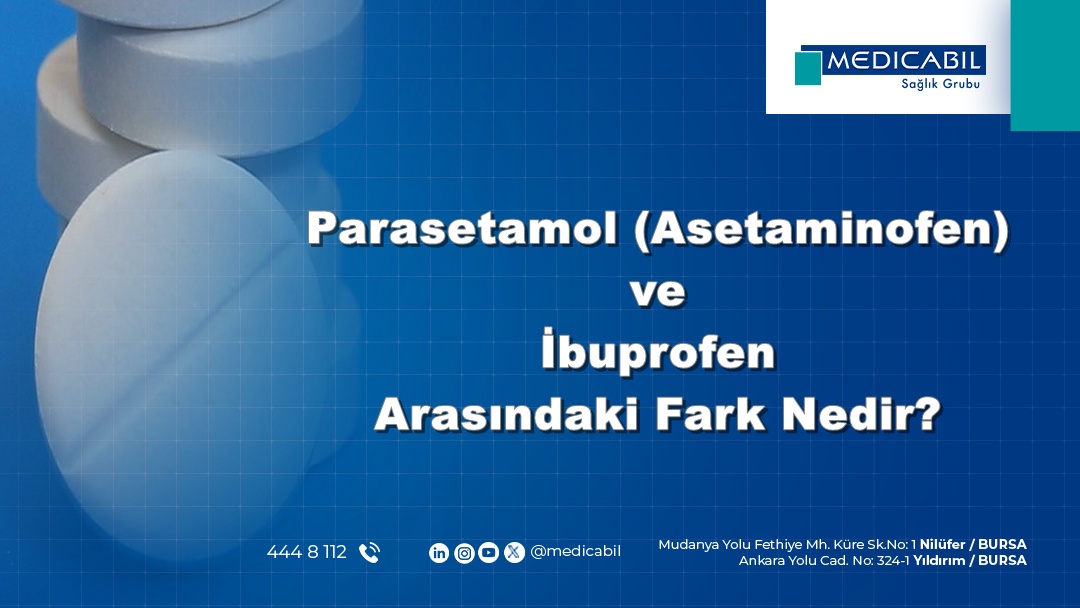 MEDICABIL
Sağlık Grubu

Parasetamol (Asetaminofen) ve İbuprofen Arasındaki Fark Nedir?

444 8 112

@medicabil

Mudanya Yolu Fethiye Mh. Küre Sk.No: 1 Nilüfer / BURSA
Ankara Yolu Cad. No: 324-1 Yıldırım / BURSA